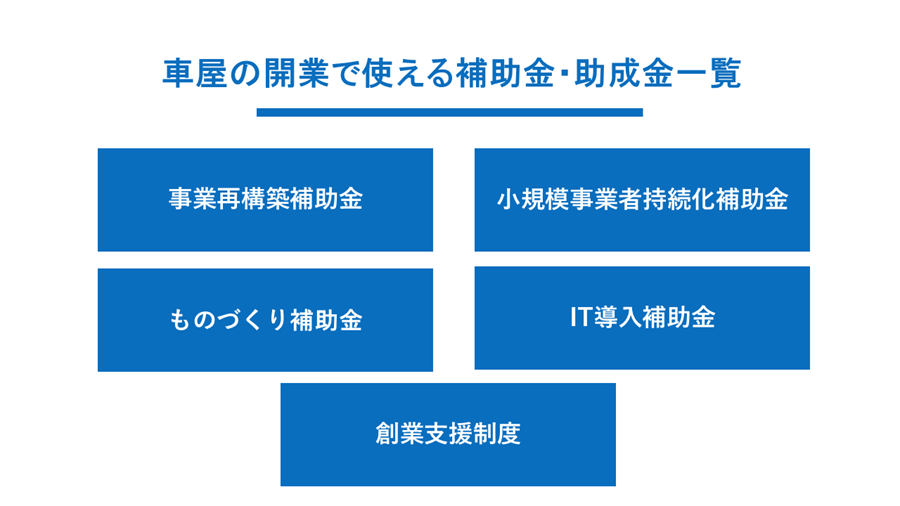 車屋の開業で使える補助金・助成金一覧

事業再構築補助金

小規模事業者持続化補助金

ものづくり補助金

IT導入補助金

創業支援制度